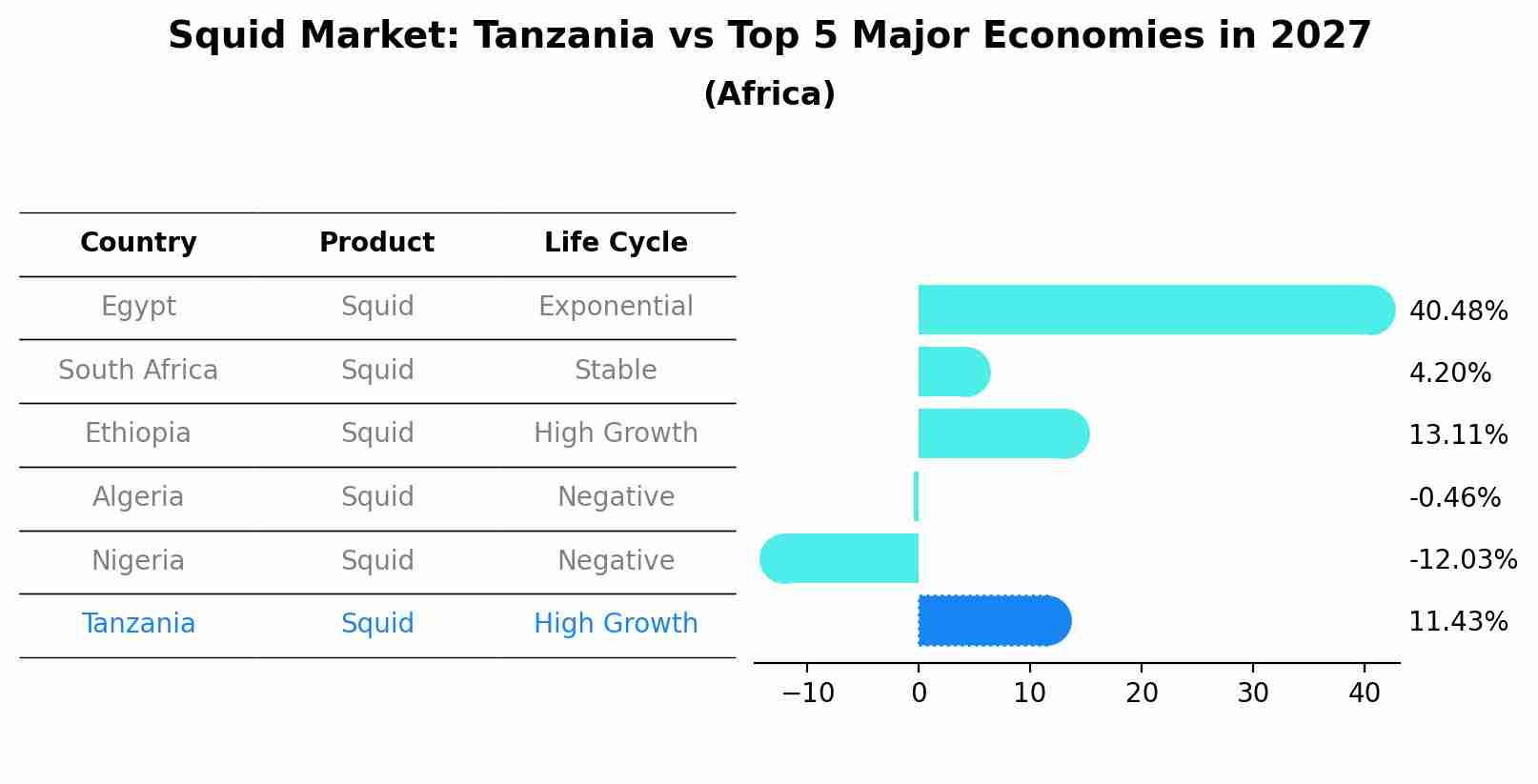 Squid Market: Tanzania vs Top 5 Major Economies in 2027
(Africa)

| Country | Product | Life Cycle |
|---|---|---|
| Egypt | Squid | Exponential |
| South Africa | Squid | Stable |
| Ethiopia | Squid | High Growth |
| Algeria | Squid | Negative |
| Nigeria | Squid | Negative |
| Tanzania | Squid | High Growth |

40.48%
4.20%
13.11%
-0.46%
-12.03%
11.43%

−10 0 10 20 30 40